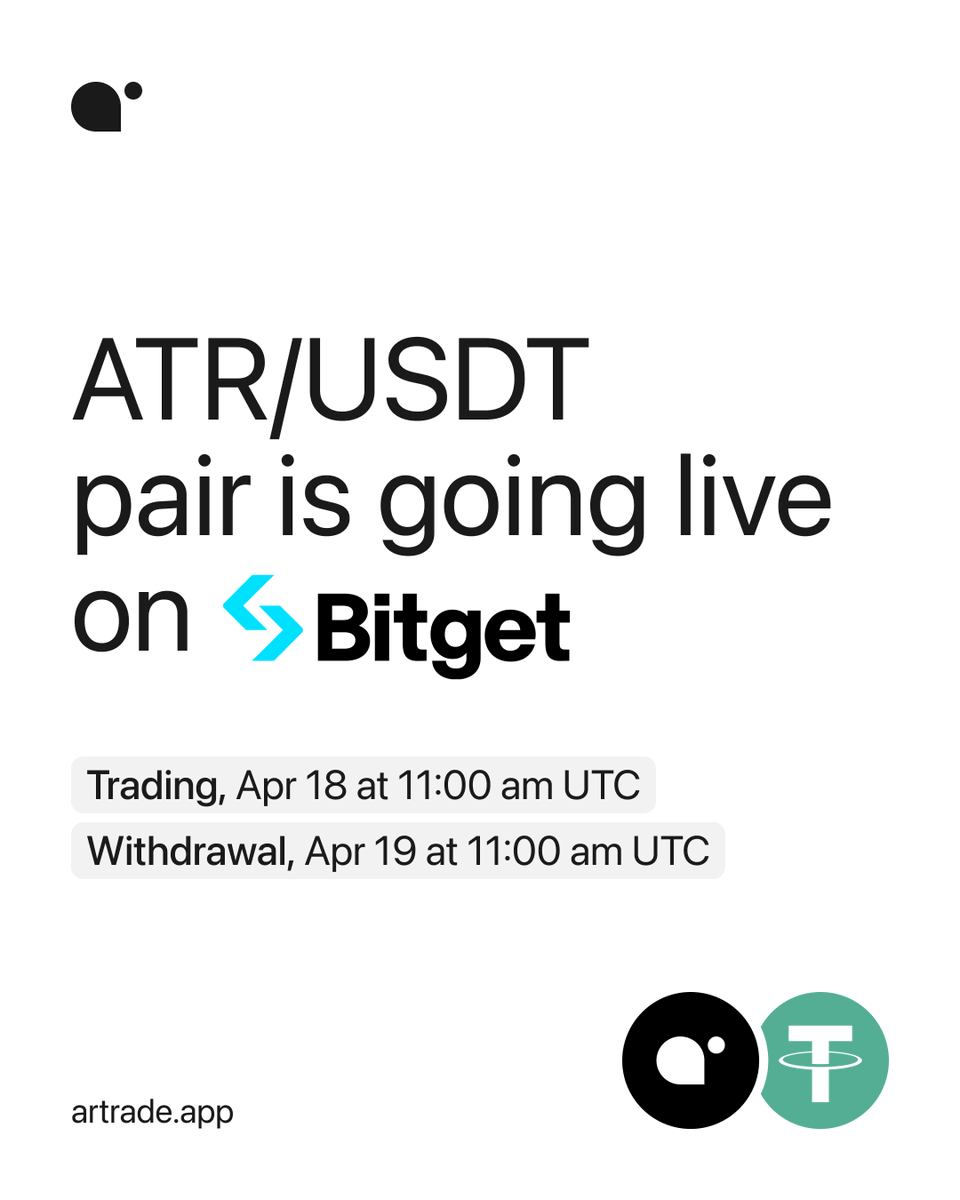 ATR/USDT pair is going live on Bitget

Trading, Apr 18 at 11:00 am UTC

Withdrawal, Apr 19 at 11:00 am UTC

artrade.app